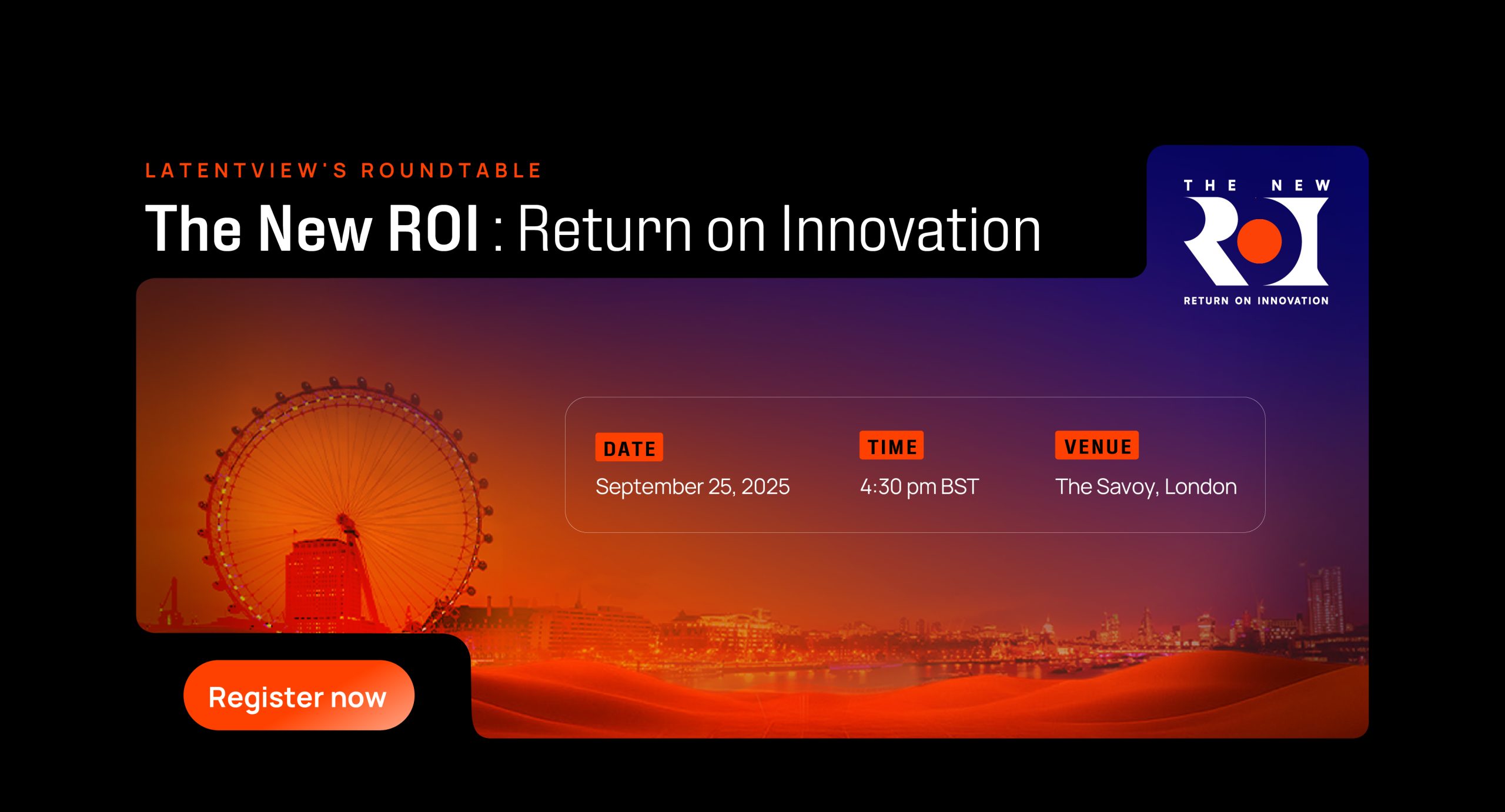 LATENTVIEW'S ROUNDTABLE

The New ROI : Return on Innovation

THE NEW
ROI
RETURN ON INNOVATION

DATE
September 25, 2025

TIME
4:30 pm BST

VENUE
The Savoy, London

Register now